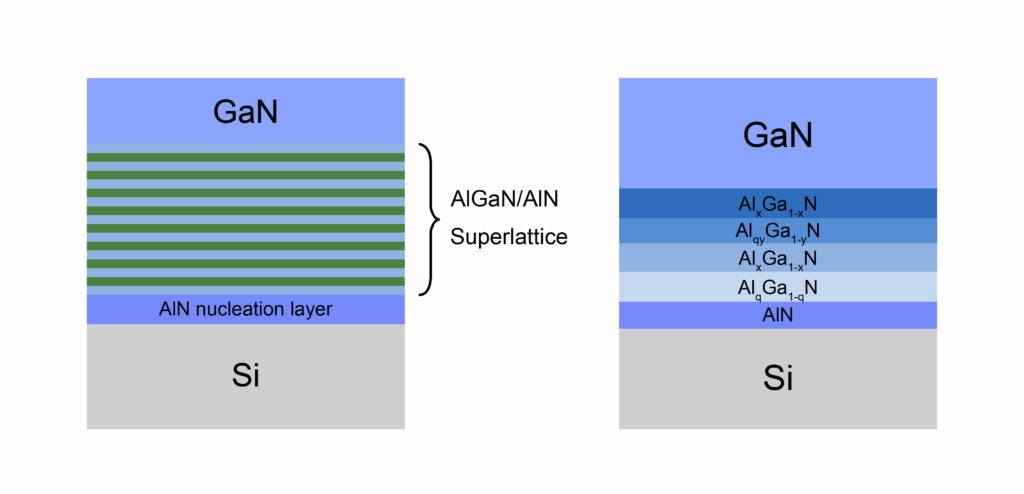 GaN

AlGaN/AlN
Superlattice

AlN nucleation layer

Si

GaN

$Al_xGa_{1-x}N$

$Al_{qy}Ga_{1-y}N$

$Al_xGa_{1-x}N$

$Al_qGa_{1-q}N$

AlN

Si